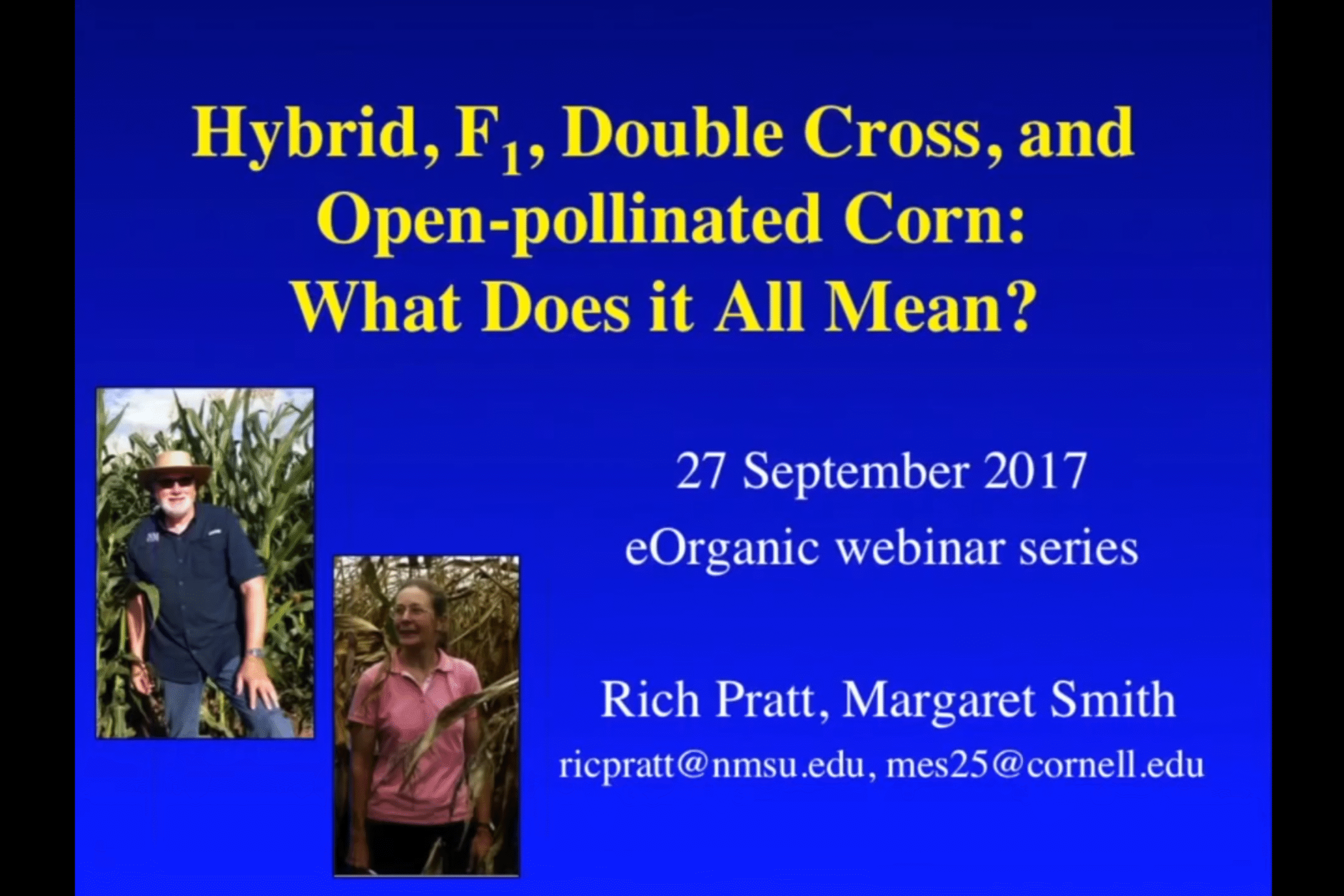 Hybrid, $F_1$, Double Cross, and Open-pollinated Corn: What Does it All Mean?

27 September 2017
eOrganic webinar series

Rich Pratt, Margaret Smith
ricpratt@nmsu.edu, mes25@cornell.edu